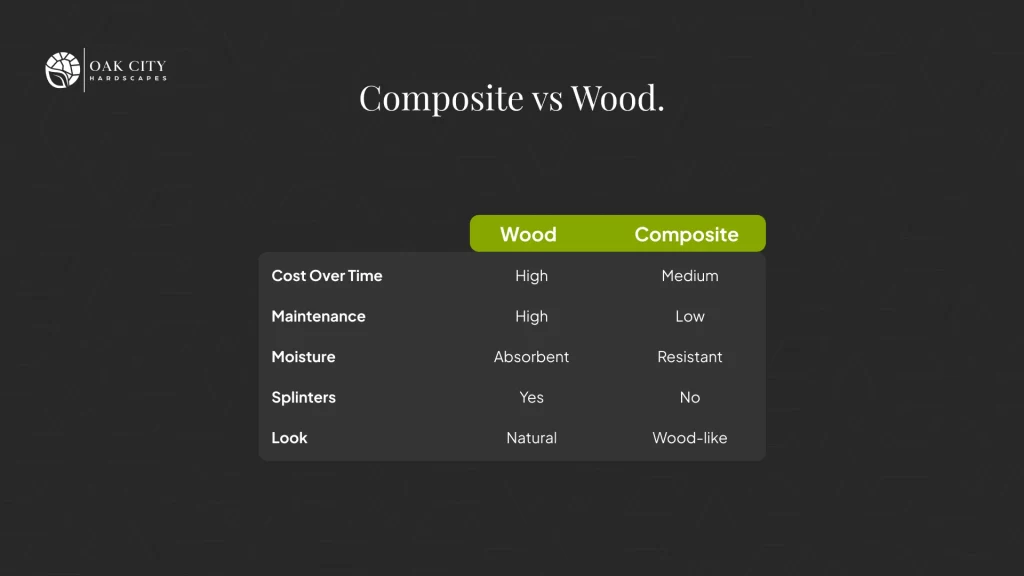 OAK CITY
HARDSCAPES

Composite vs Wood.

| | Wood | Composite |
|---|---|---|
| Cost Over Time | High | Medium |
| Maintenance | High | Low |
| Moisture | Absorbent | Resistant |
| Splinters | Yes | No |
| Look | Natural | Wood-like |